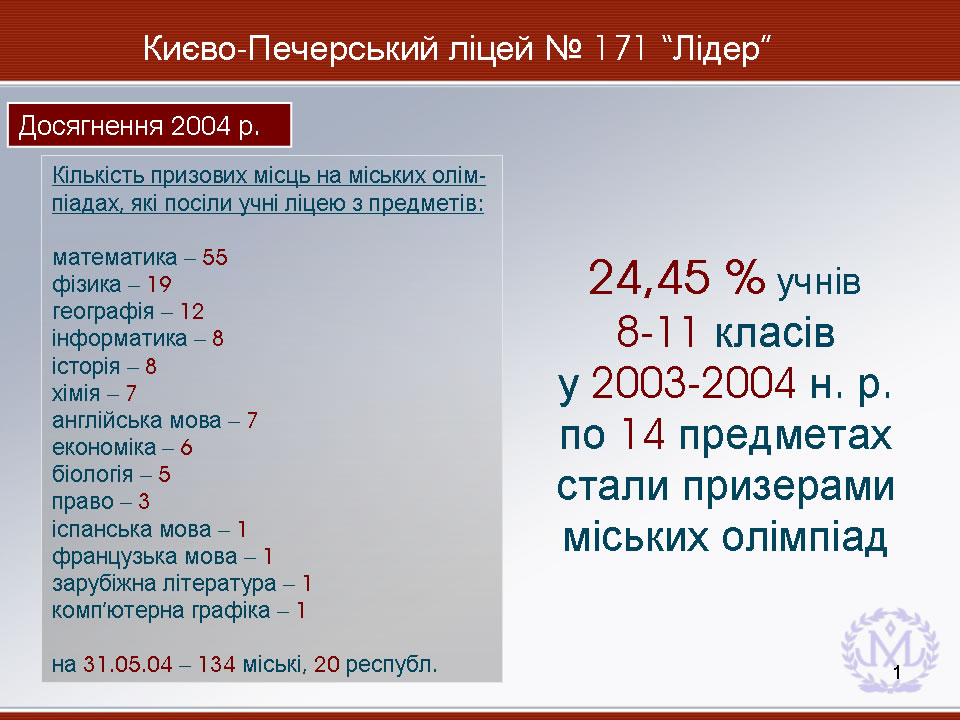 Києво-Печерський ліцей № 171 “Лідер”

Досягнення 2004 р.

Кількість призових місць на міських олімпіадах, які посіли учні ліцею з предметів:

математика – 55
фізика – 19
географія – 12
інформатика – 8
історія – 8
хімія – 7
англійська мова – 7
економіка – 6
біологія – 5
право – 3
іспанська мова – 1
французька мова – 1
зарубіжна література – 1
комп’ютерна графіка – 1

на 31.05.04 – 134 міські, 20 республ.

24,45 % учнів 8-11 класів у 2003-2004 н. р. по 14 предметах стали призерами міських олімпіад

1